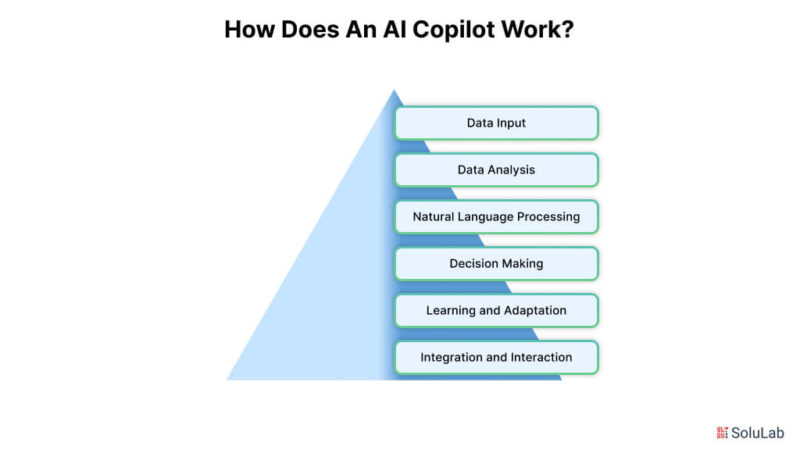 How Does An AI Copilot Work?

Data Input

Data Analysis

Natural Language Processing

Decision Making

Learning and Adaptation

Integration and Interaction

SoluLab